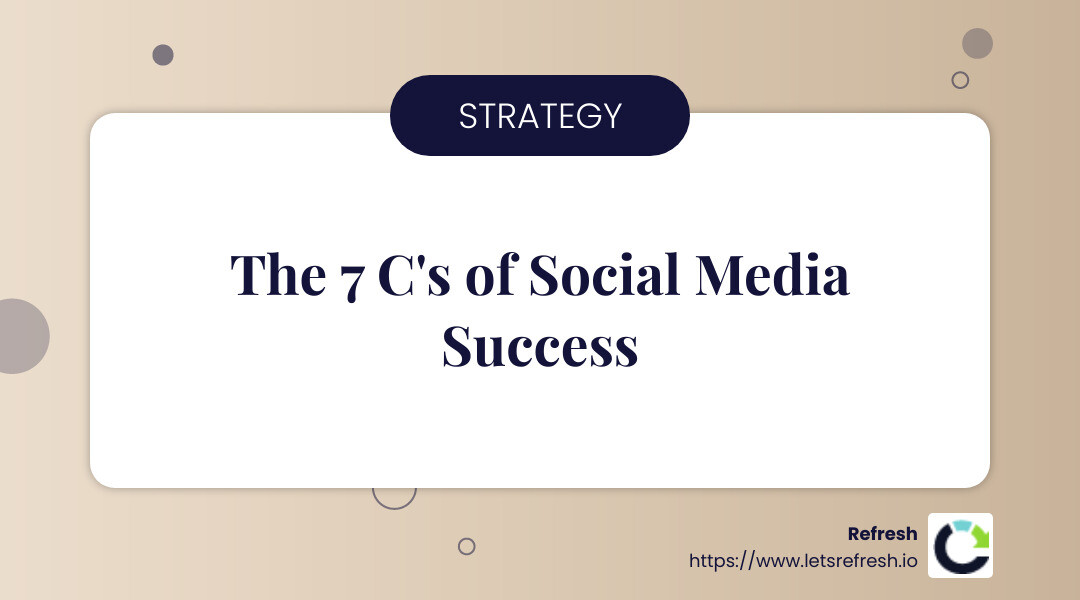 STRATEGY

The 7 C's of Social Media Success

Refresh
https://www.letsrefresh.io